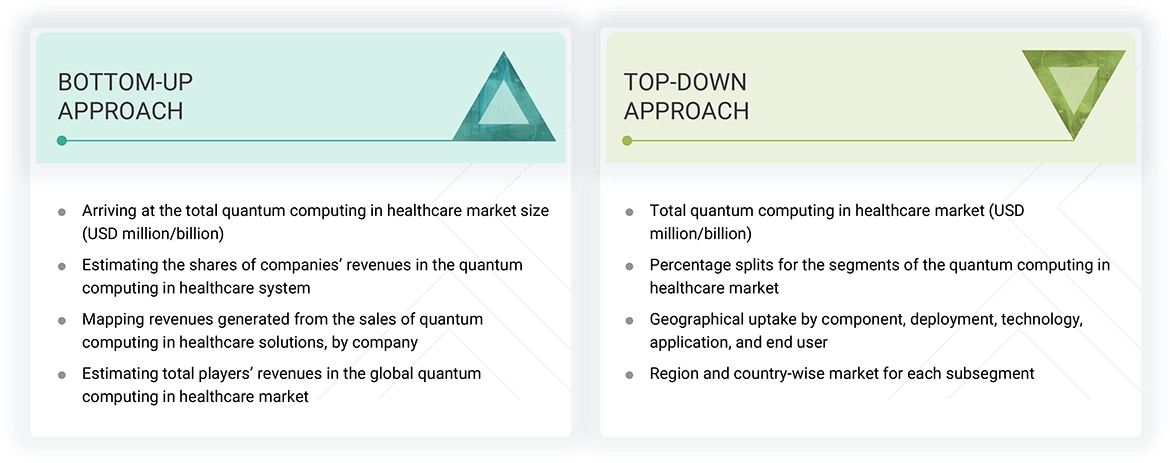 BOTTOM-UP APPROACH

- Arriving at the total quantum computing in healthcare market size (USD million/billion)
- Estimating the shares of companies' revenues in the quantum computing in healthcare system
- Mapping revenues generated from the sales of quantum computing in healthcare solutions, by company
- Estimating total players' revenues in the global quantum computing in healthcare market

TOP-DOWN APPROACH

- Total quantum computing in healthcare market (USD million/billion)
- Percentage splits for the segments of the quantum computing in healthcare market
- Geographical uptake by component, deployment, technology, application, and end user
- Region and country-wise market for each subsegment